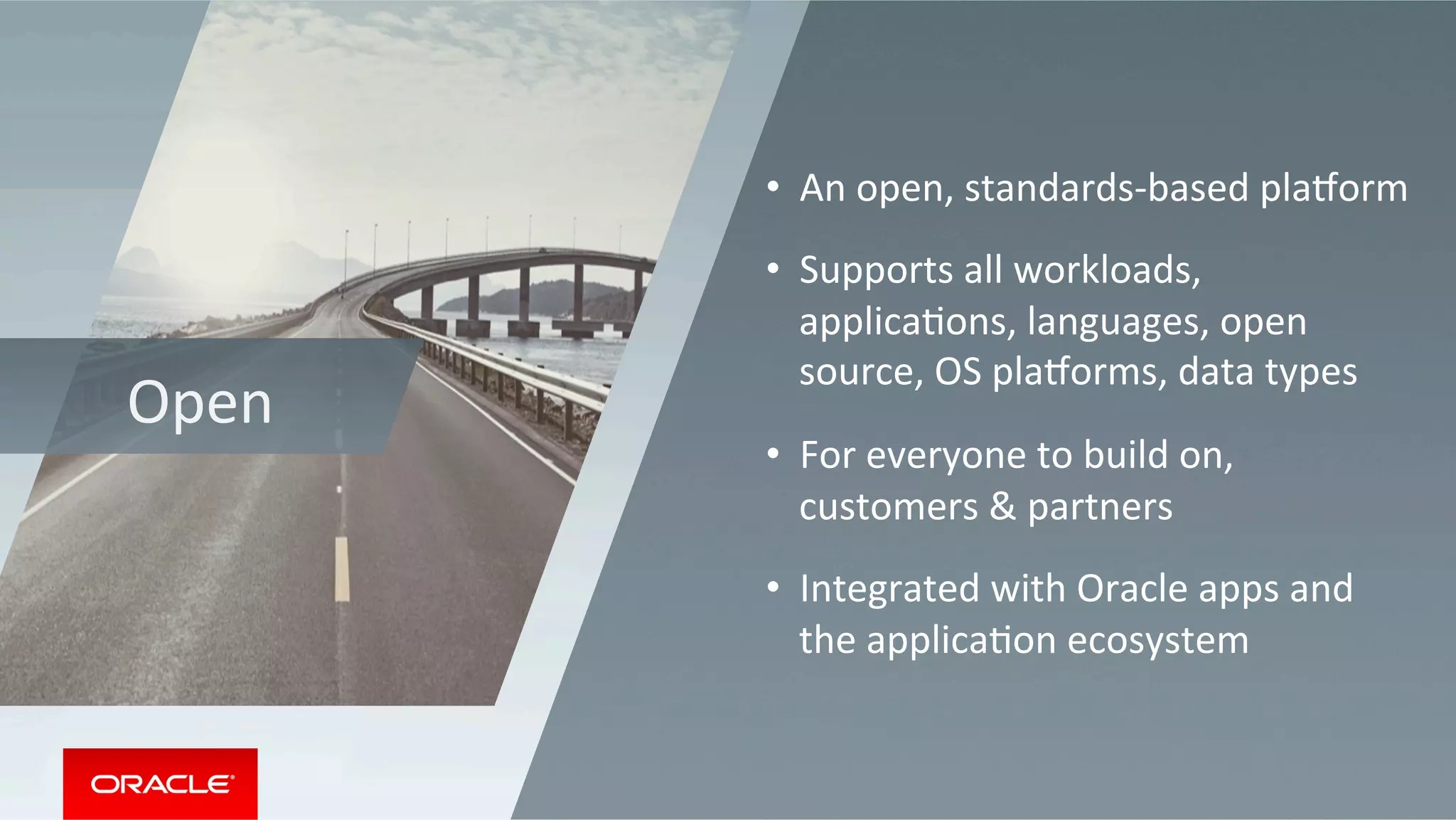 Open

• An open, standards-based platform

• Supports all workloads, applications, languages, open source, OS platforms, data types

• For everyone to build on, customers & partners

• Integrated with Oracle apps and the application ecosystem

ORACLE®